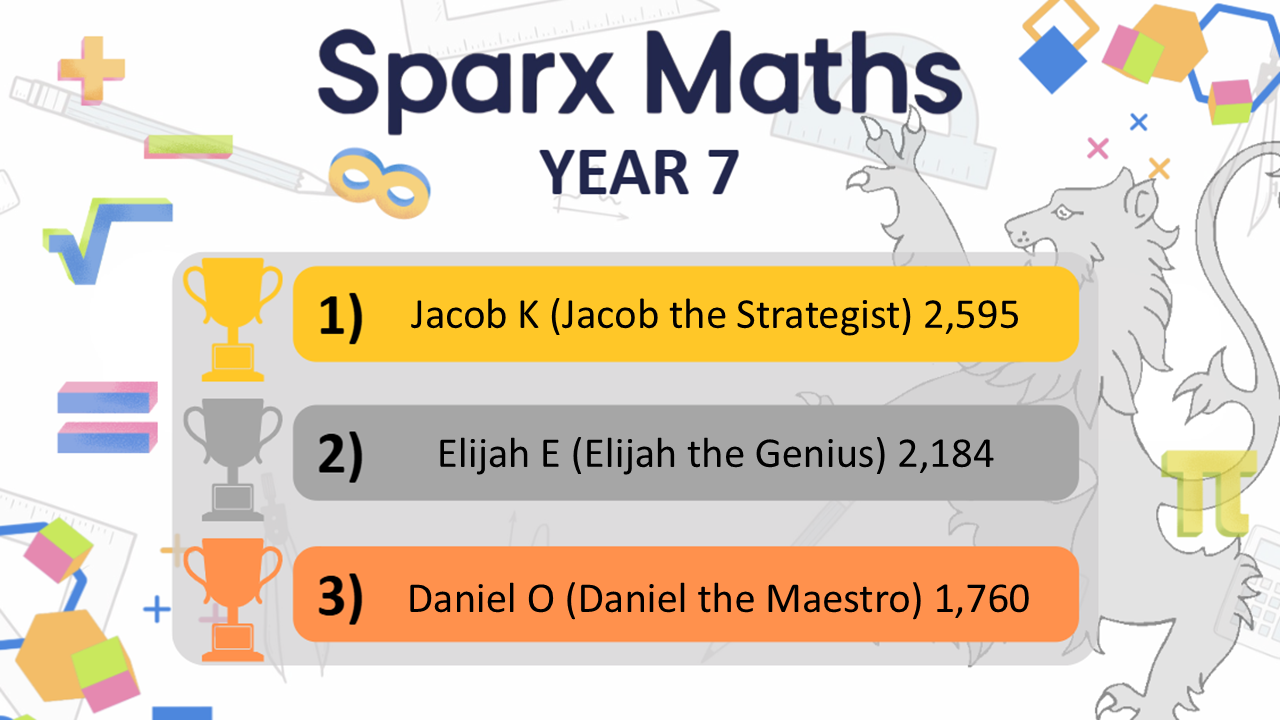 Sparx Maths
YEAR 7

1) Jacob K (Jacob the Strategist) 2,595

2) Elijah E (Elijah the Genius) 2,184

3) Daniel O (Daniel the Maestro) 1,760